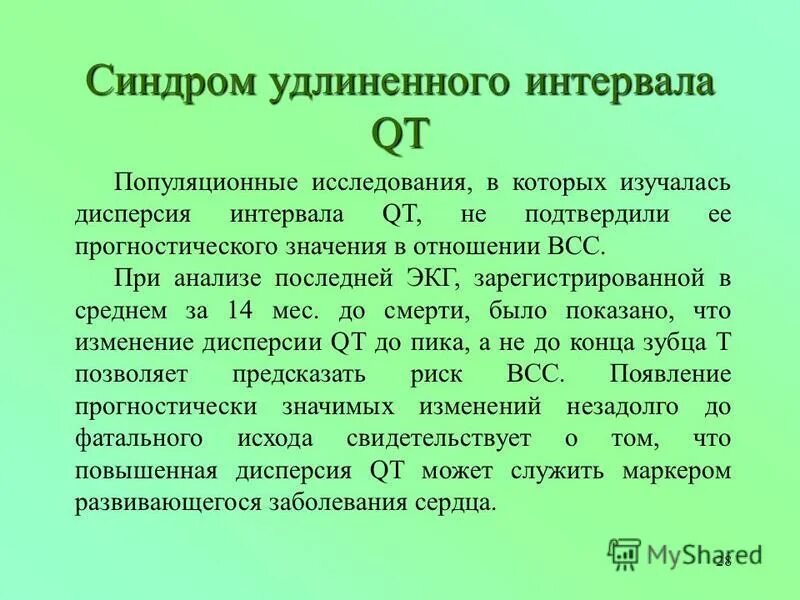 Синдром удлиненного интервала QT

Популяционные исследования, в которых изучалась дисперсия интервала QT, не подтвердили ее прогностического значения в отношении ВСС.

При анализе последней ЭКГ, зарегистрированной в среднем за 14 мес. до смерти, было показано, что изменение дисперсии QT до пика, а не до конца зубца Т позволяет предсказать риск ВСС. Появление прогностически значимых изменений незадолго до фатального исхода свидетельствует о том, что повышенная дисперсия QT может служить маркером развивающегося заболевания сердца.

MyShared

28